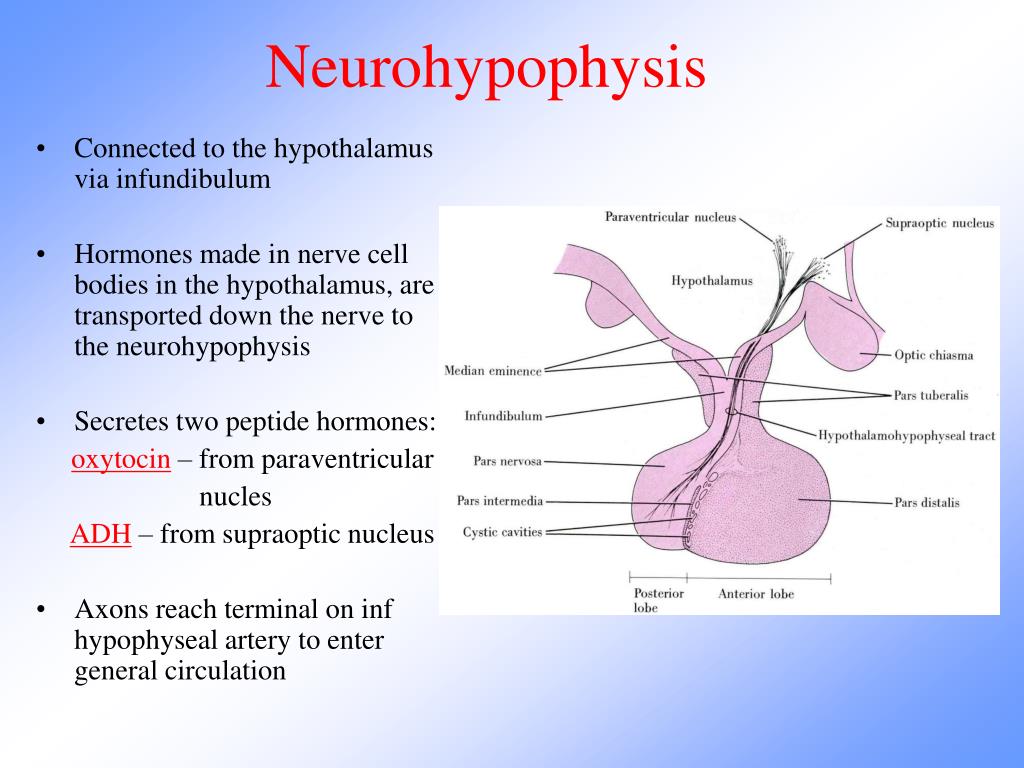 Neurohypophysis

• Connected to the hypothalamus via infundibulum

• Hormones made in nerve cell bodies in the hypothalamus, are transported down the nerve to the neurohypophysis

• Secretes two peptide hormones:
oxytocin – from paraventricular nucles
ADH – from supraoptic nucleus

• Axons reach terminal on inf hypophyseal artery to enter general circulation

Paraventricular nucleus
Supraoptic nucleus
Hypothalamus
Optic chiasma
Median eminence
Pars tuberalis
Infundibulum
Hypothalamohypophyseal tract
Pars nervosa
Pars intermedia
Pars distalis
Cystic cavities
Posterior lobe
Anterior lobe